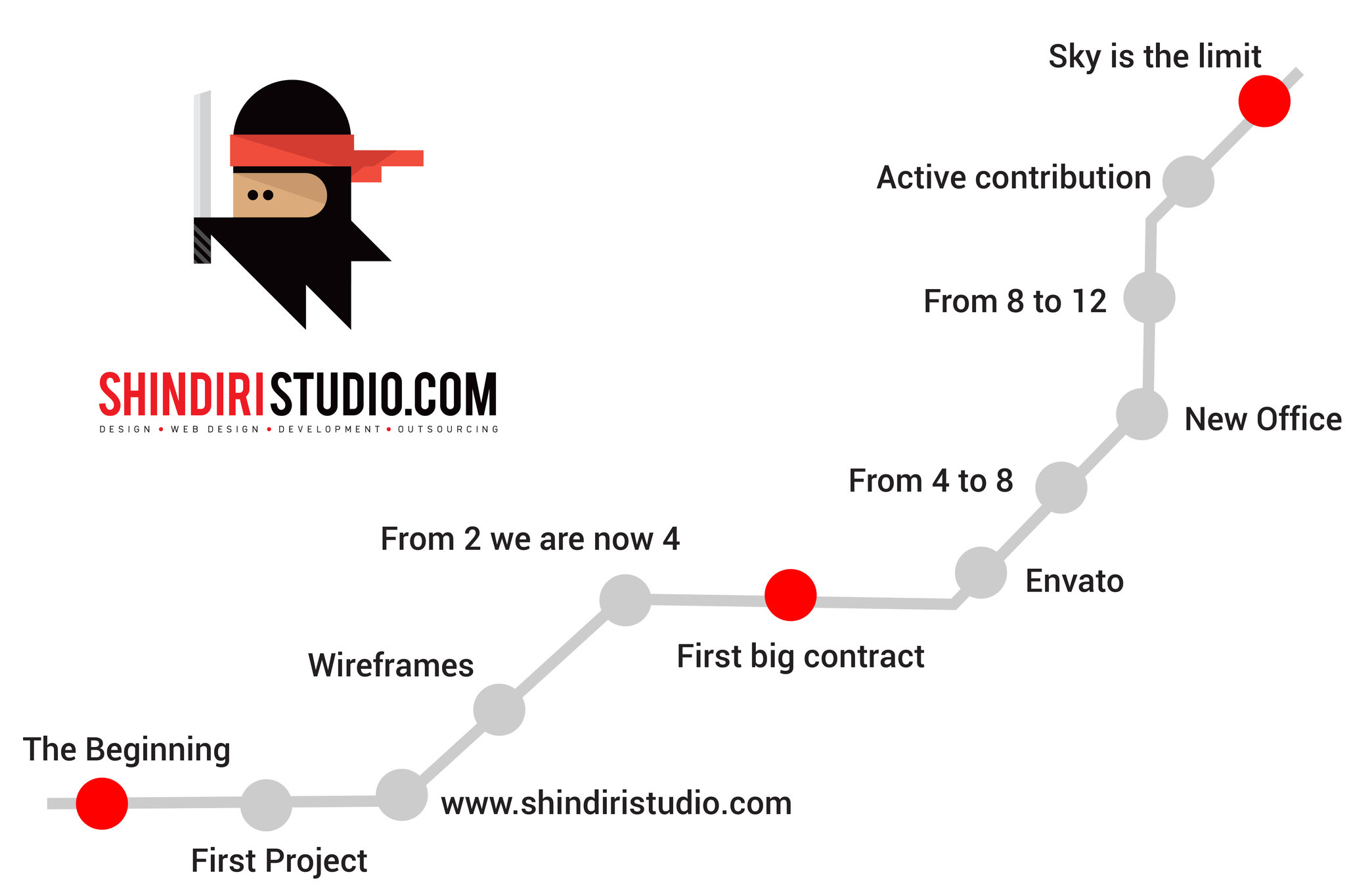 SHINDIRISTUDIO.COM
DESIGN • WEB DESIGN • DEVELOPMENT • OUTSOURCING

The Beginning
First Project
www.shindiristudio.com
Wireframes
From 2 we are now 4
First big contract
Envato
From 4 to 8
New Office
From 8 to 12
Active contribution
Sky is the limit